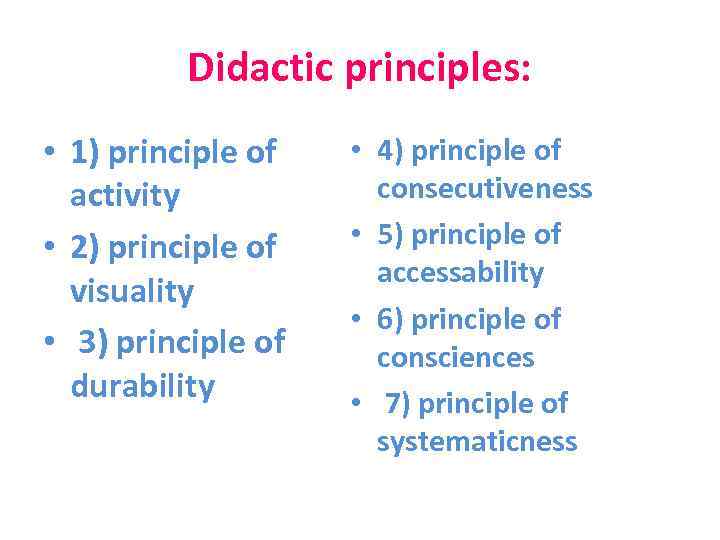 Didactic principles:

• 1) principle of activity
• 2) principle of visuality
• 3) principle of durability

• 4) principle of consecutiveness
• 5) principle of accessability
• 6) principle of consciences
• 7) principle of systematicness